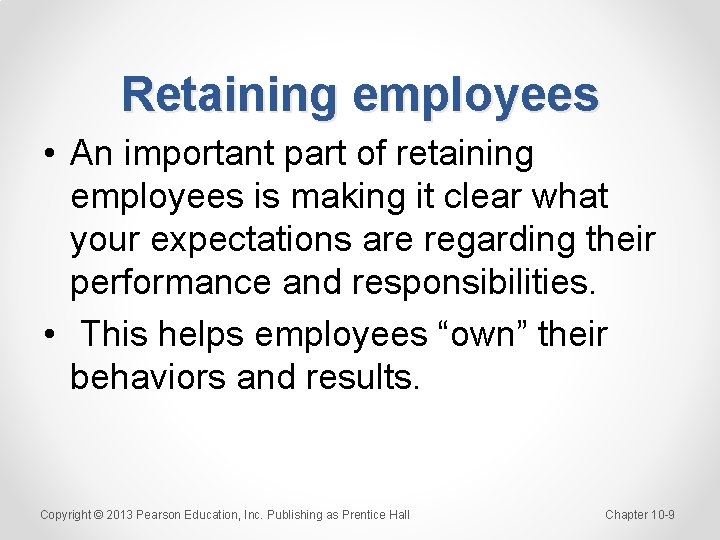 Retaining employees

• An important part of retaining employees is making it clear what your expectations are regarding their performance and responsibilities.

• This helps employees “own” their behaviors and results.

Copyright © 2013 Pearson Education, Inc. Publishing as Prentice Hall

Chapter 10-9